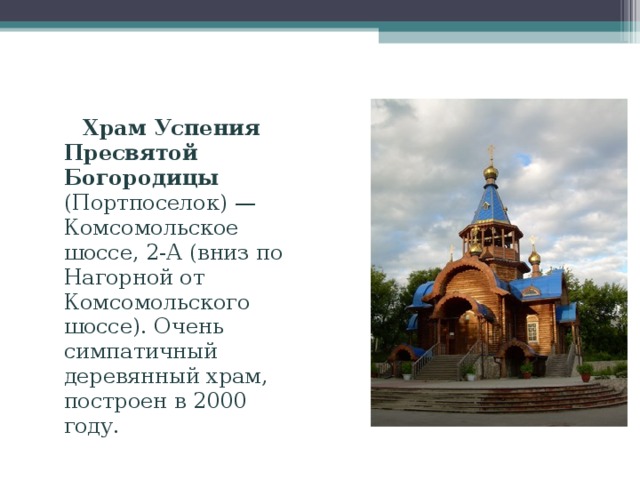 Храм Успения Пресвятой Богородицы (Портпоселок) — Комсомольское шоссе, 2-А (вниз по Нагорной от Комсомольского шоссе). Очень симпатичный деревянный храм, построен в 2000 году.